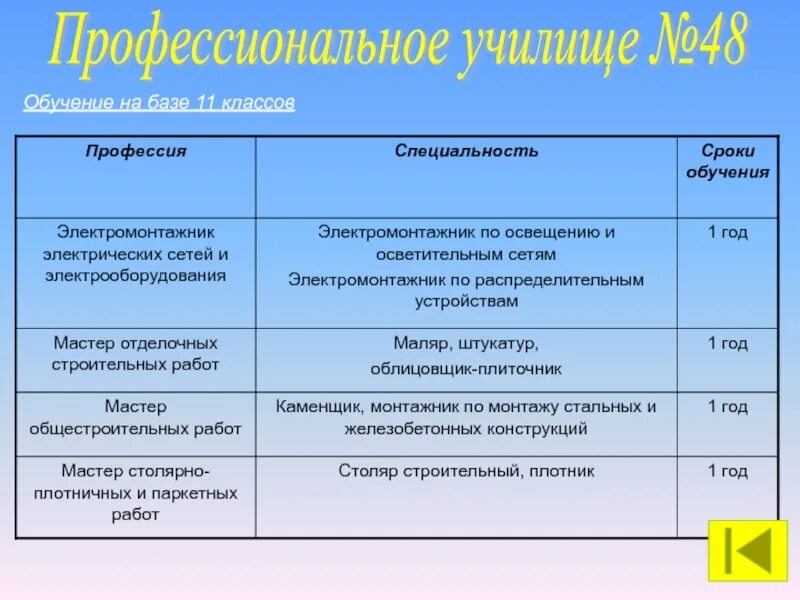 Профессиональное училище №48

Обучение на базе 11 классов

| Профессия | Специальность | Сроки обучения |
|---|---|---|
| Электромонтажник электрических сетей и электрооборудования | Электромонтажник по освещению и осветительным сетям Электромонтажник по распределительным устройствам | 1 год |
| Мастер отделочных строительных работ | Маляр, штукатур, облицовщик-плиточник | 1 год |
| Мастер общестроительных работ | Каменщик, монтажник по монтажу стальных и железобетонных конструкций | 1 год |
| Мастер столярно-плотничных и паркетных работ | Столяр строительный, плотник | 1 год |